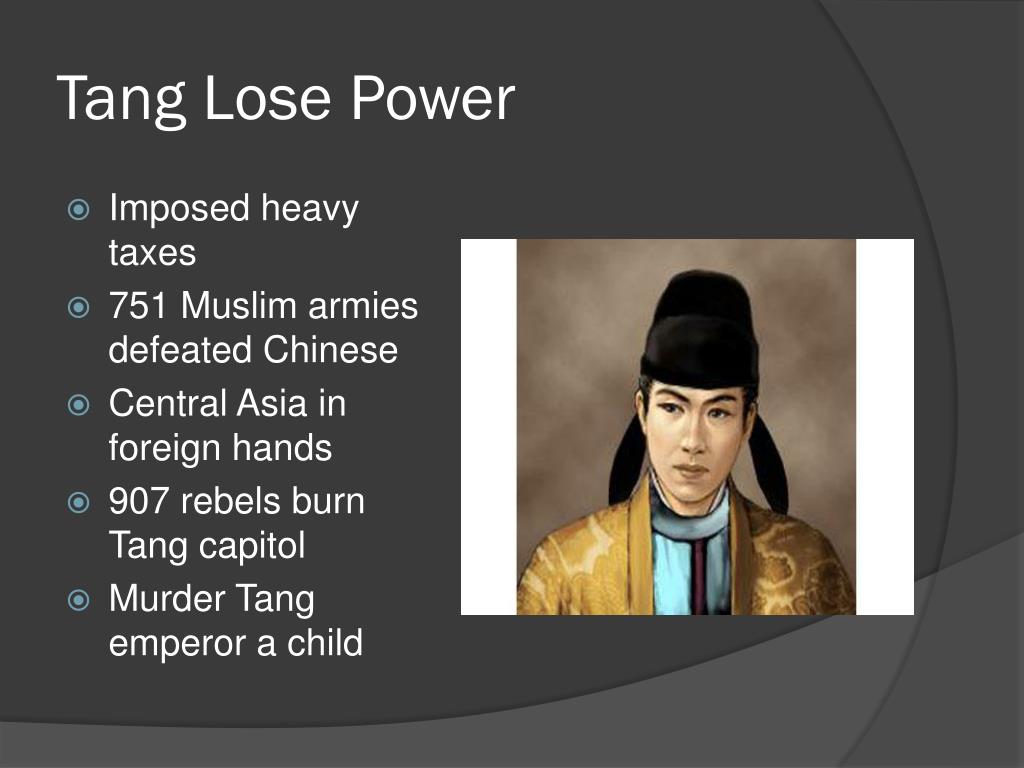 Tang Lose Power

Imposed heavy taxes
751 Muslim armies defeated Chinese
Central Asia in foreign hands
907 rebels burn Tang capitol
Murder Tang emperor a child